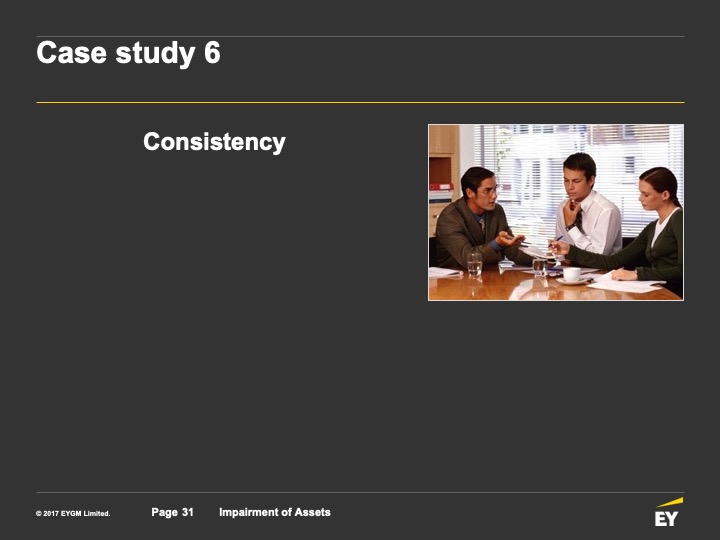 Case study 6

Consistency

© 2017 EYGM Limited. Page 31 Impairment of Assets

EY